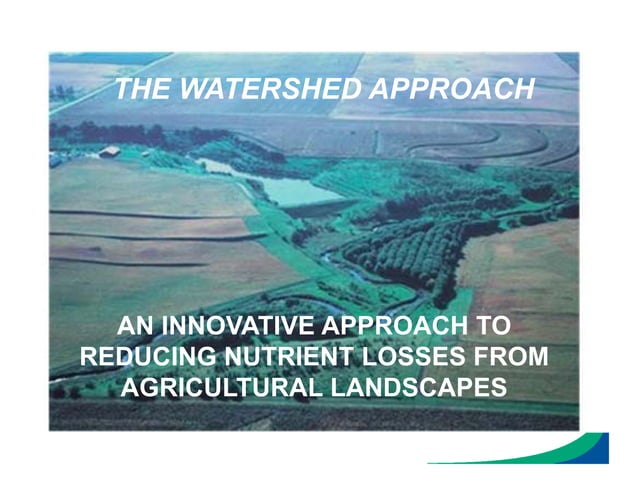 THE WATERSHED APPROACH

AN INNOVATIVE APPROACH TO REDUCING NUTRIENT LOSSES FROM AGRICULTURAL LANDSCAPES